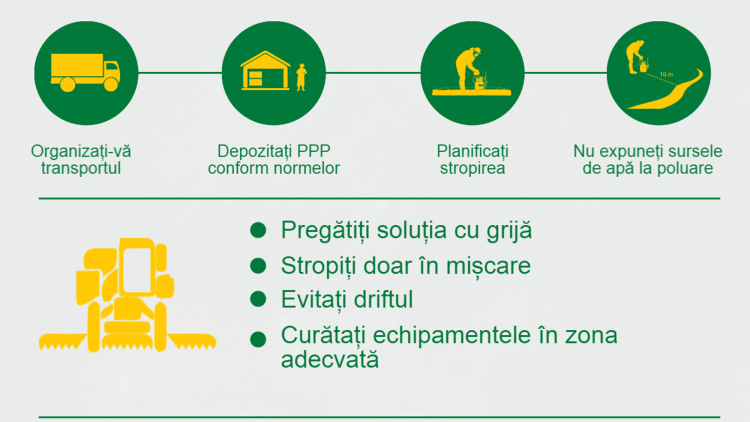 10 m

Organizați-vă transportul

Depozitați PPP conform normelor

Planificați stropirea

Nu expuneți sursele de apă la poluare

Pregătiți soluția cu grijă

Stropiți doar în mișcare

Evitați driftul

Curătați echipamentele în zona adecvată